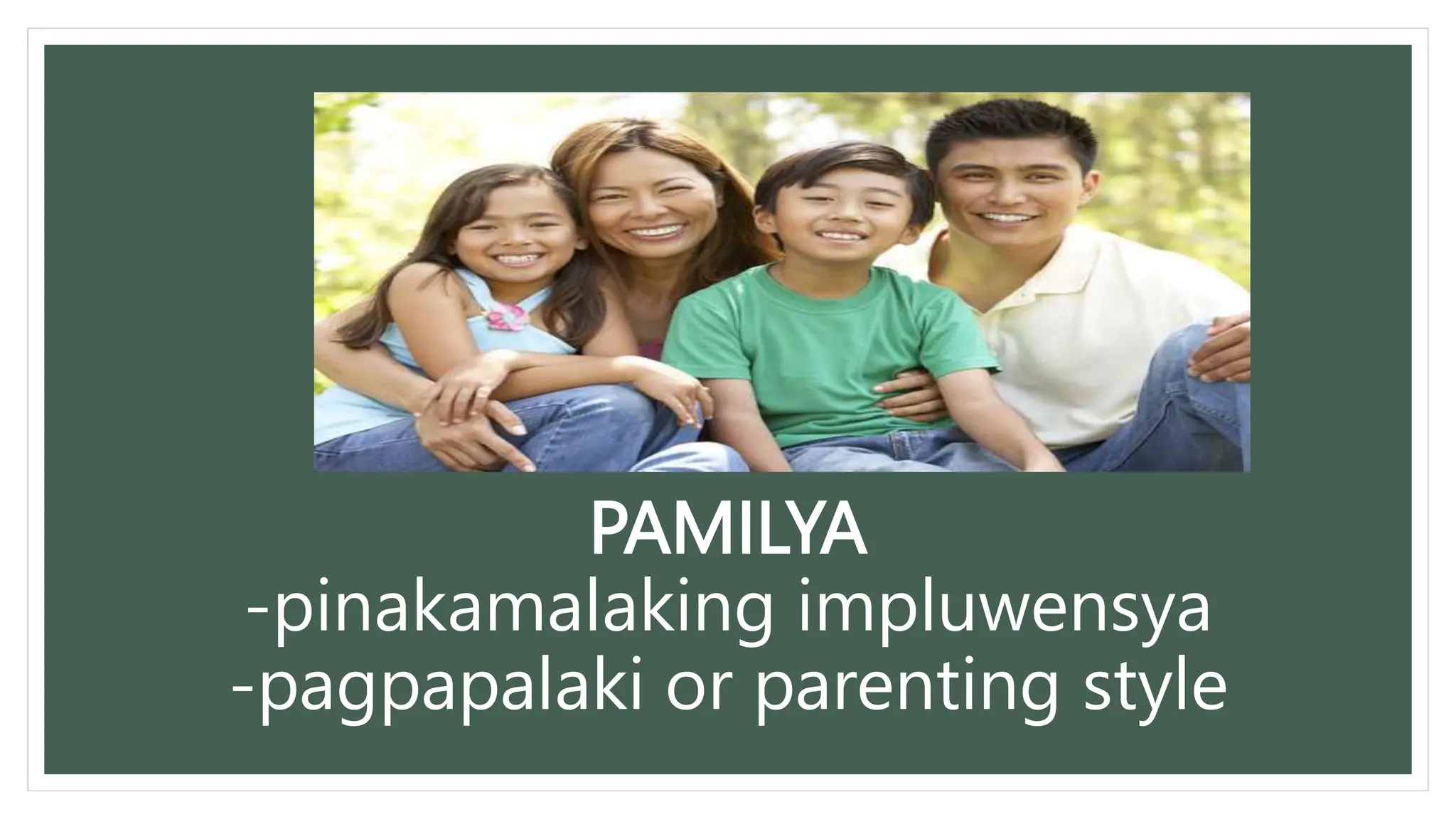 PAMILYA
-pinakamalaking impluwensya
-pagpapalaki or parenting style